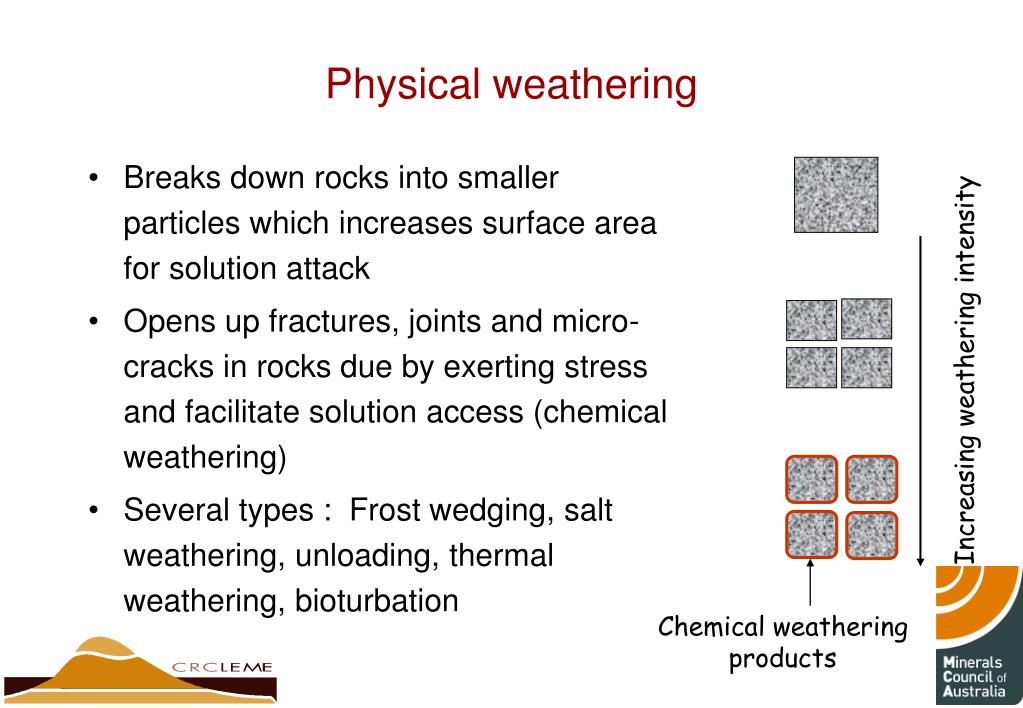 Physical weathering

• Breaks down rocks into smaller particles which increases surface area for solution attack

• Opens up fractures, joints and micro-cracks in rocks due by exerting stress and facilitate solution access (chemical weathering)

• Several types : Frost wedging, salt weathering, unloading, thermal weathering, bioturbation

Increasing weathering intensity

Chemical weathering products

CRCLEME

Minerals Council of Australia